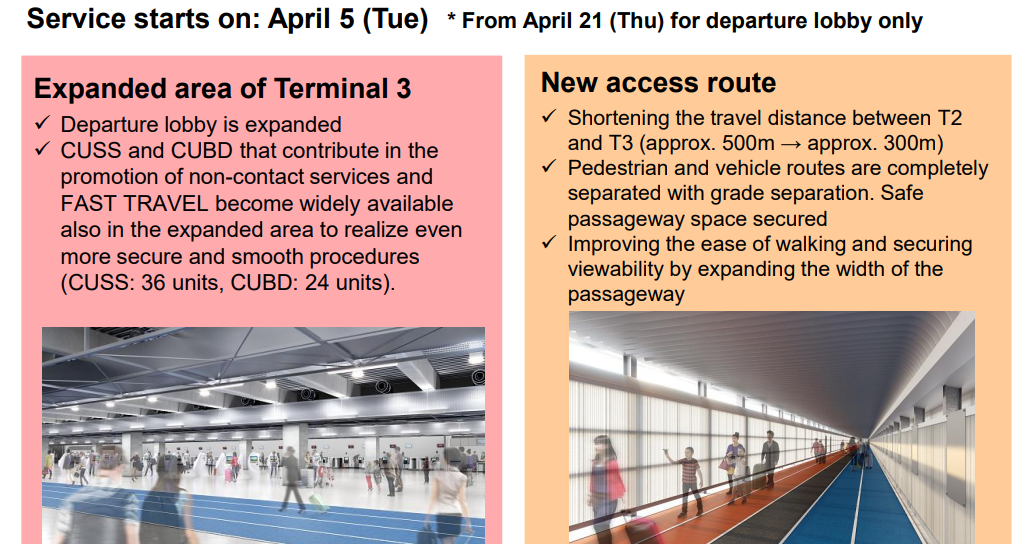 Service starts on: April 5 (Tue) * From April 21 (Thu) for departure lobby only

Expanded area of Terminal 3

✓ Departure lobby is expanded

✓ CUSS and CUBD that contribute in the promotion of non-contact services and FAST TRAVEL become widely available also in the expanded area to realize even more secure and smooth procedures (CUSS: 36 units, CUBD: 24 units).

New access route

✓ Shortening the travel distance between T2 and T3 (approx. 500m → approx. 300m)

✓ Pedestrian and vehicle routes are completely separated with grade separation. Safe passageway space secured

✓ Improving the ease of walking and securing viewability by expanding the width of the passageway